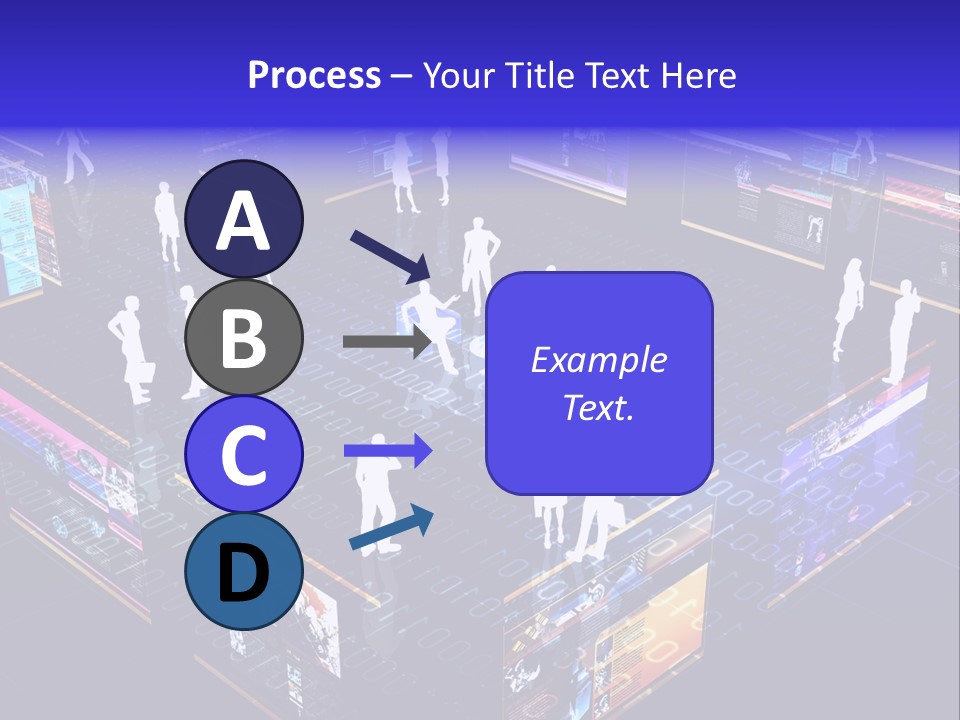 Process – Your Title Text Here

A

B

C

D

Example Text.